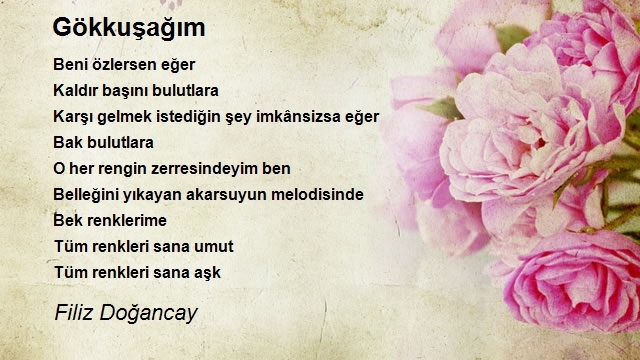 Gökkuşağım

Beni özlersen eğer
Kaldır başını bulutlara
Karşı gelmek istediğin şey imkânsizsa eğer
Bak bulutlara
O her rengin zerresindeyim ben
Belleğini yıkayan akarsuyun melodisinde
Bek renklerime
Tüm renkleri sana umut
Tüm renkleri sana aşk

Filiz Doğancay